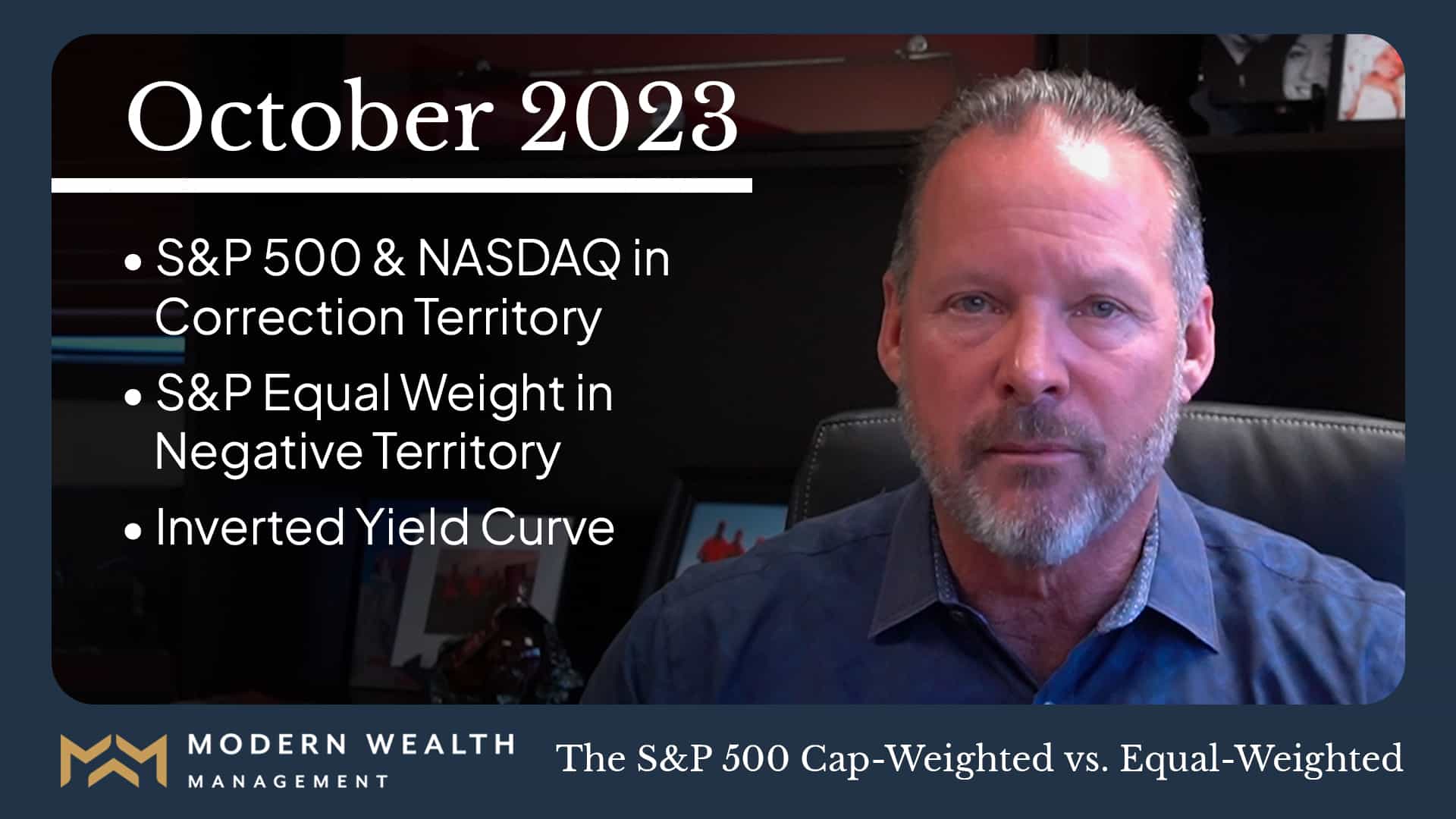 October 2023

• S&P 500 & NASDAQ in Correction Territory
• S&P Equal Weight in Negative Territory
• Inverted Yield Curve

MODERN WEALTH MANAGEMENT

The S&P 500 Cap-Weighted vs. Equal-Weighted